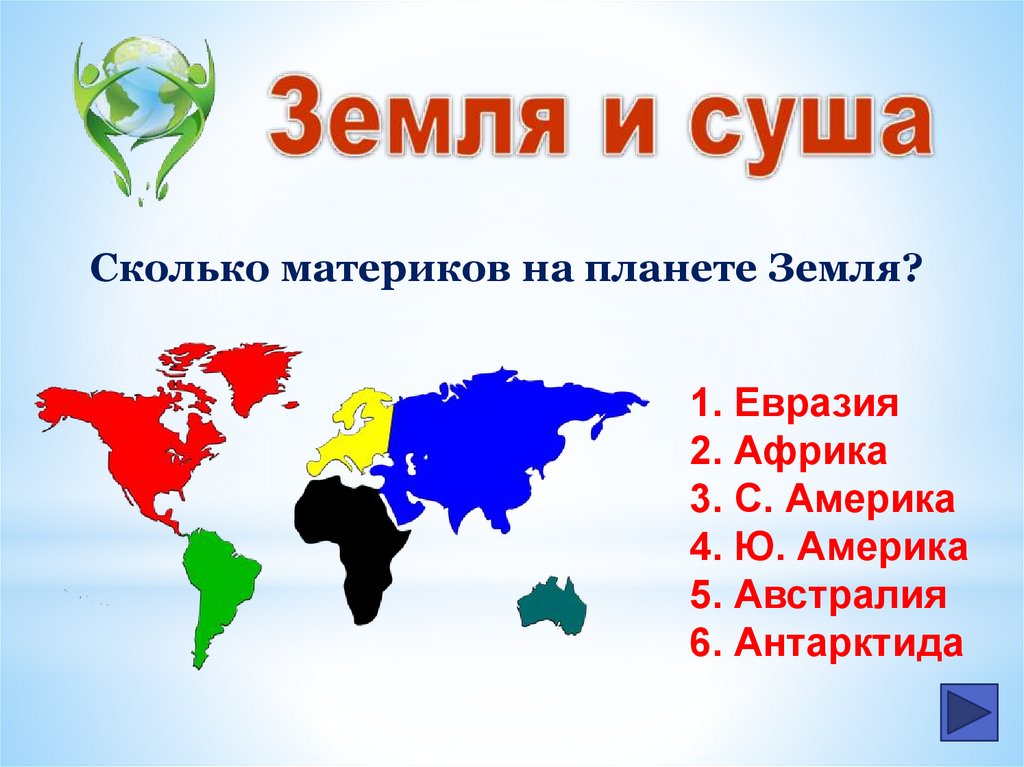 Земля и суша

Сколько материков на планете Земля?

1. Евразия
2. Африка
3. С. Америка
4. Ю. Америка
5. Австралия
6. Антарктида